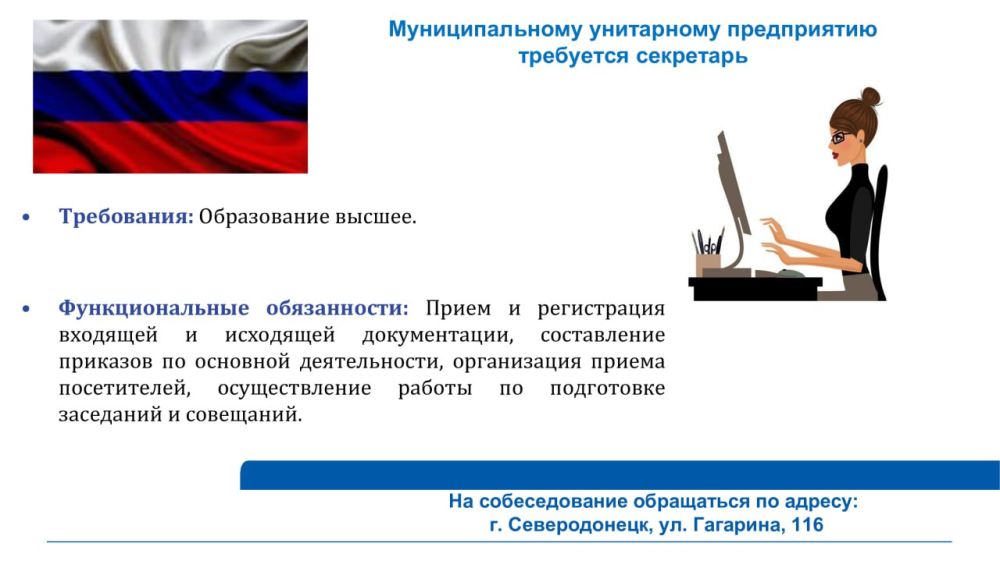 Муниципальному унитарному предприятию требуется секретарь

• Требования: Образование высшее.

• Функциональные обязанности: Прием и регистрация входящей и исходящей документации, составление приказов по основной деятельности, организация приема посетителей, осуществление работы по подготовке заседаний и совещаний.

На собеседование обращаться по адресу:
г. Северодонецк, ул. Гагарина, 116